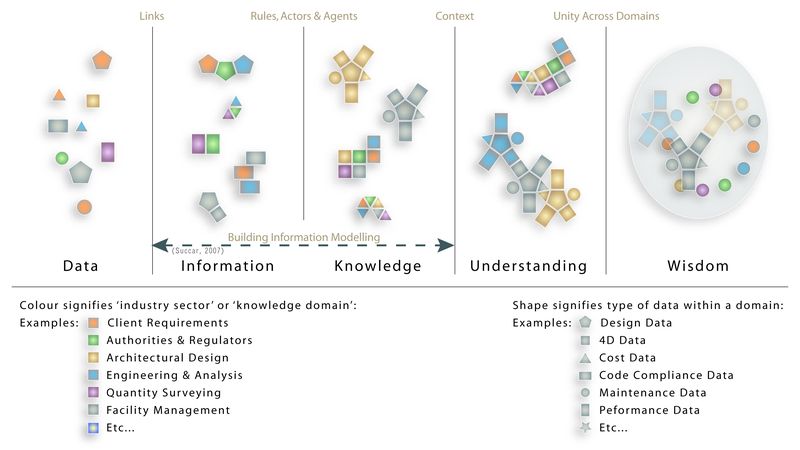 Links

Rules, Actors & Agents

Context

Unity Across Domains

Building Information Modelling

(Succar, 2007)

Data

Information

Knowledge

Understanding

Wisdom

Colour signifies 'industry sector' or 'knowledge domain':

Examples: Client Requirements

Authorities & Regulators

Architectural Design

Engineering & Analysis

Quantity Surveying

Facility Management

Etc...

Shape signifies type of data within a domain:

Examples: Design Data

4D Data

Cost Data

Code Compliance Data

Maintenance Data

Peformance Data

Etc...